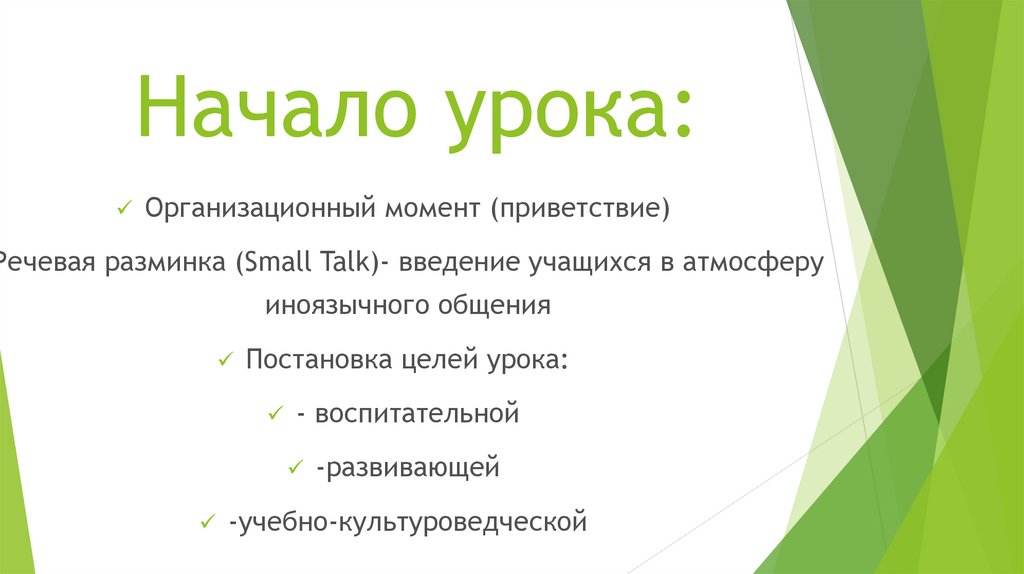 Начало урока:

✓ Организационный момент (приветствие)

Речевая разминка (Small Talk)- введение учащихся в атмосферу иноязычного общения

✓ Постановка целей урока:

✓ - воспитательной

✓ -развивающей

✓ -учебно-культуроведческой